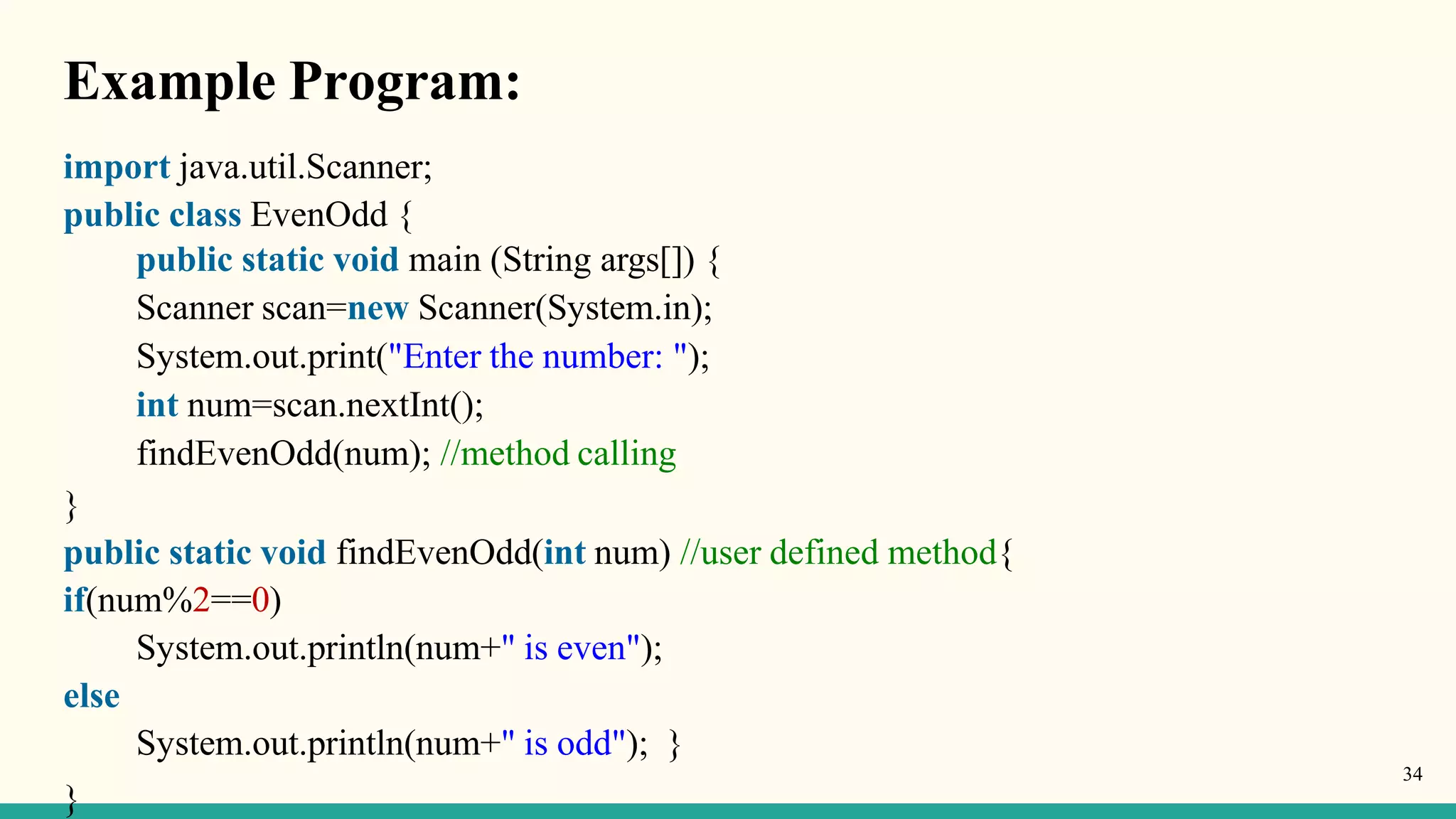 Example Program:

import java.util.Scanner;
public class EvenOdd {
public static void main (String args[]) {
Scanner scan=new Scanner(System.in);
System.out.print("Enter the number: ");
int num=scan.nextInt();
findEvenOdd(num); //method calling
}
public static void findEvenOdd(int num) //user defined method{
if(num%2==0)
System.out.println(num+" is even");
else
System.out.println(num+" is odd"); }
}

34